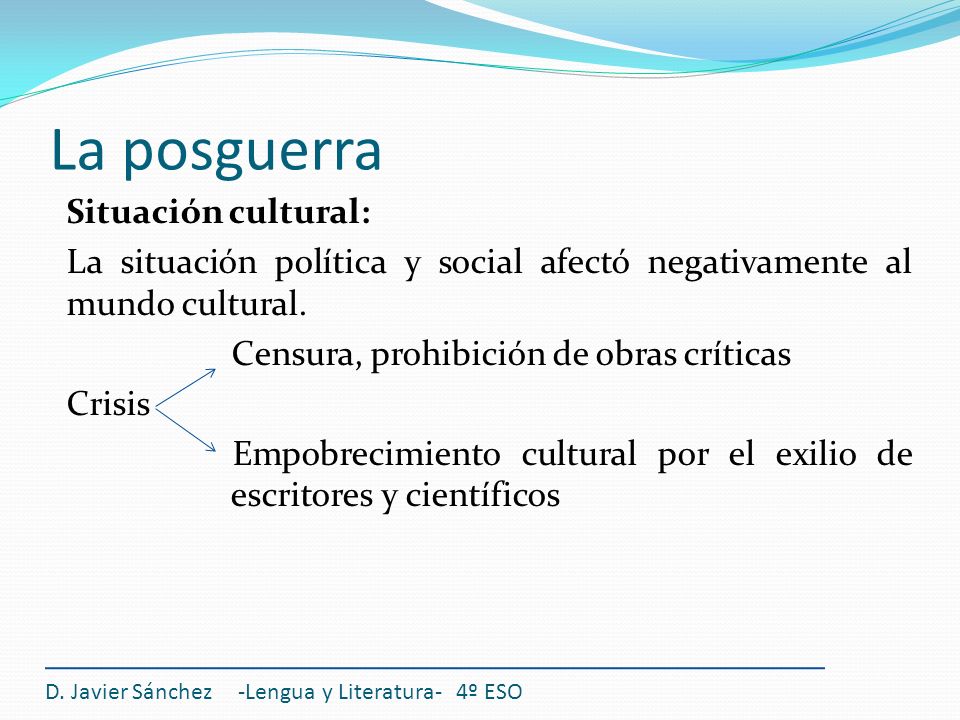 La posguerra

Situación cultural:

La situación política y social afectó negativamente al mundo cultural.

Censura, prohibición de obras críticas

Crisis

Empobrecimiento cultural por el exilio de escritores y científicos

D. Javier Sánchez -Lengua y Literatura- 4º ESO